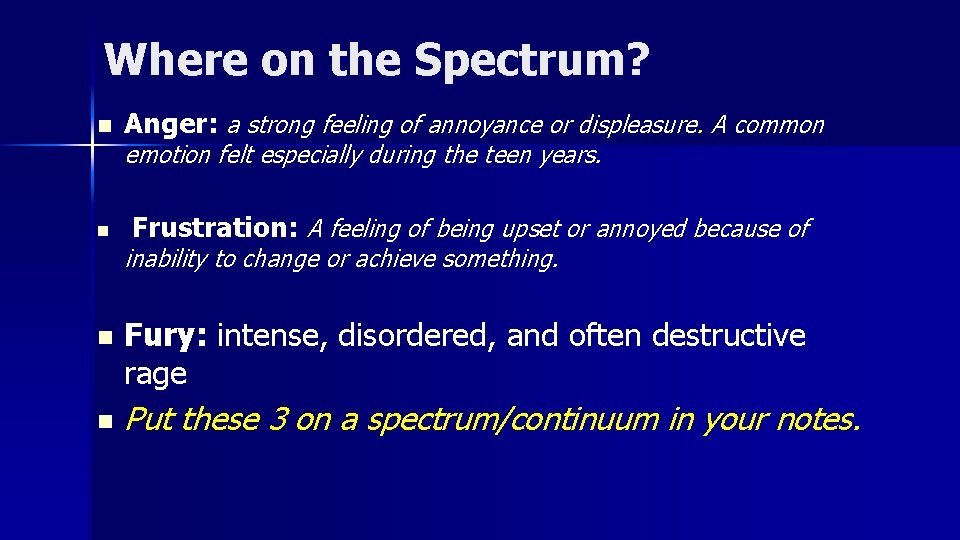 Where on the Spectrum?

Anger: a strong feeling of annoyance or displeasure. A common emotion felt especially during the teen years.

Frustration: A feeling of being upset or annoyed because of inability to change or achieve something.

Fury: intense, disordered, and often destructive rage

Put these 3 on a spectrum/continuum in your notes.